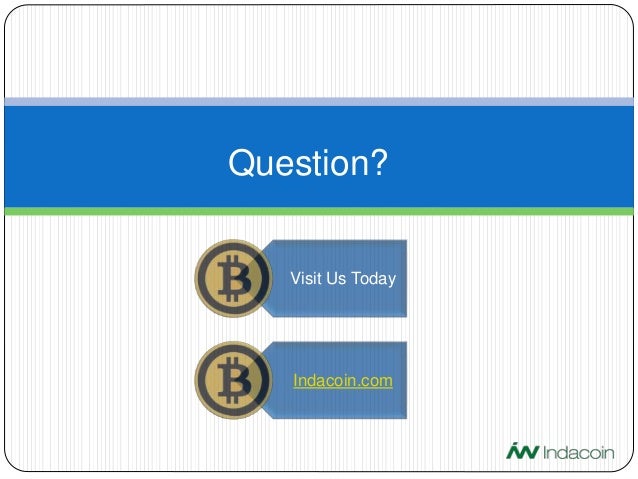 Question?

Visit Us Today

Indacoin.com

Indacoin